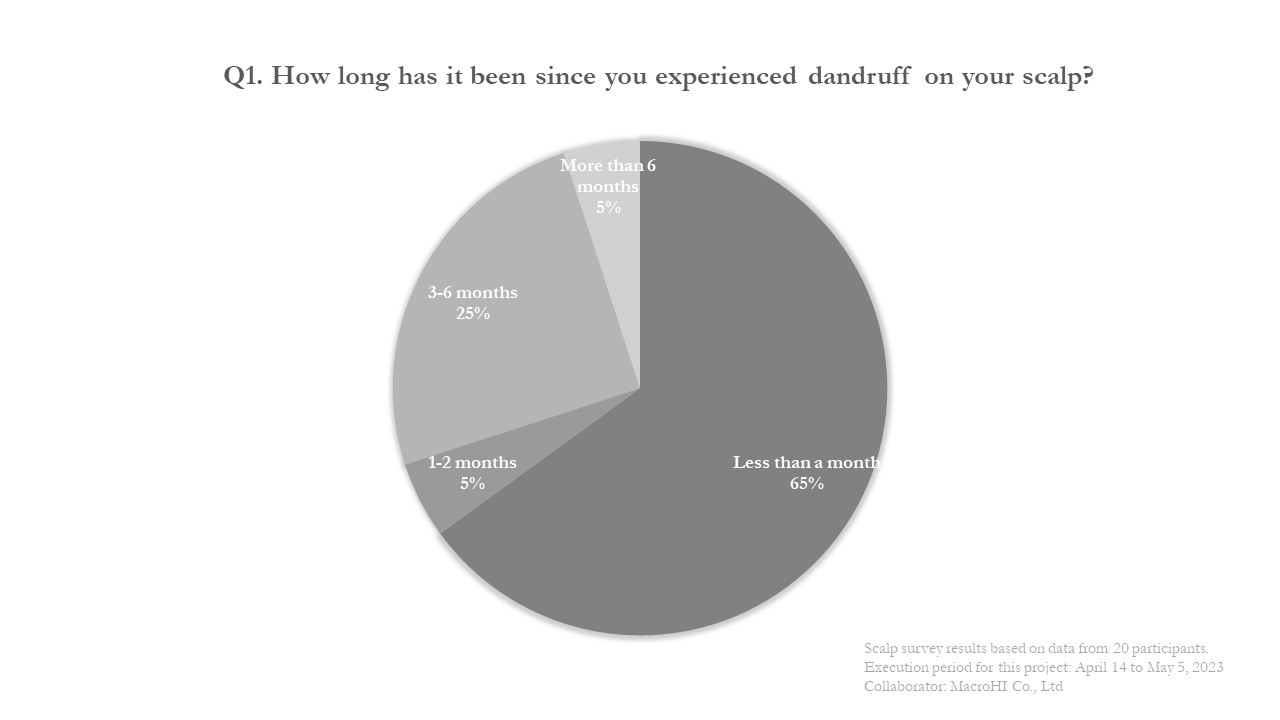 Q1. How long has it been since you experienced dandruff on your scalp?

More than 6 months
5%

3-6 months
25%

1-2 months
5%

Less than a month
65%

Scalp survey results based on data from 20 participants.
Execution period for this project: April 14 to May 5, 2023
Collaborator: MacroHI Co., Ltd